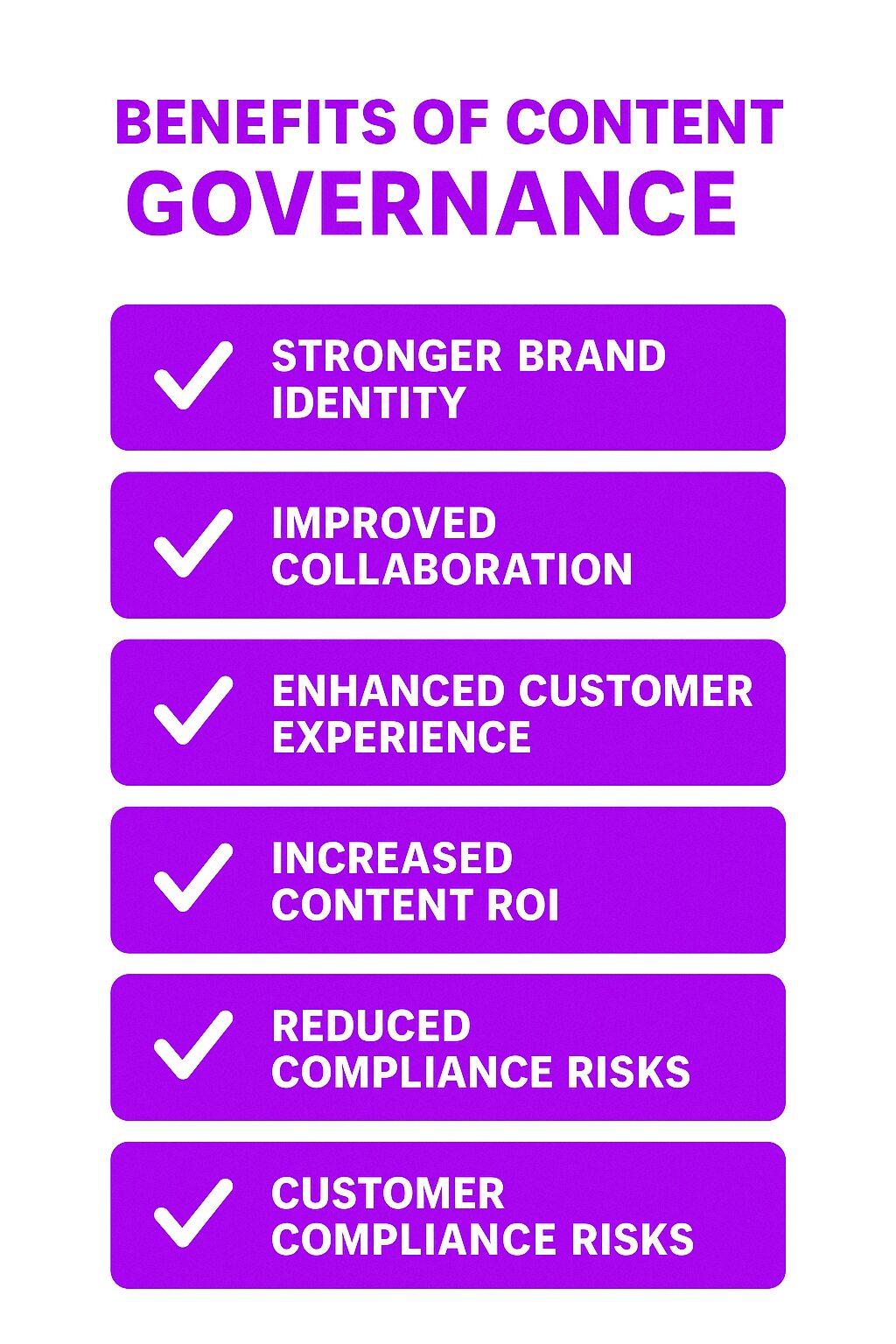 BENEFITS OF CONTENT GOVERNANCE

STRONGER BRAND IDENTITY

IMPROVED COLLABORATION

ENHANCED CUSTOMER EXPERIENCE

INCREASED CONTENT ROI

REDUCED COMPLIANCE RISKS

CUSTOMER COMPLIANCE RISKS